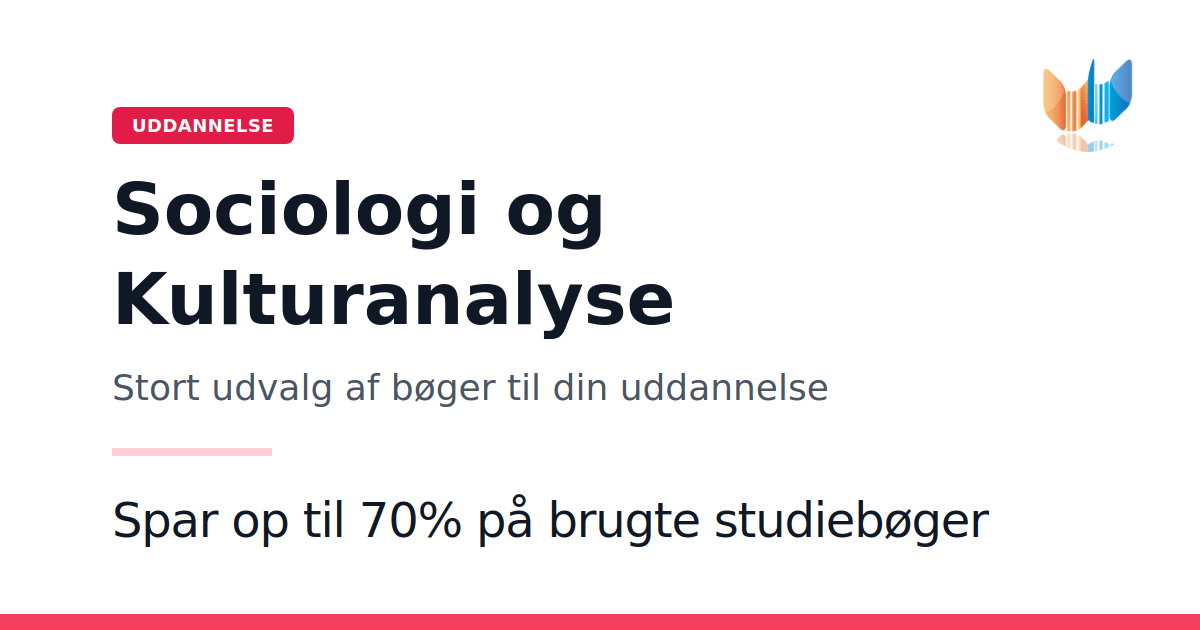 UDDANNELSE

Sociologi og Kulturanalyse

Stort udvalg af bøger til din uddannelse

Spar op til 70% på brugte studiebøger